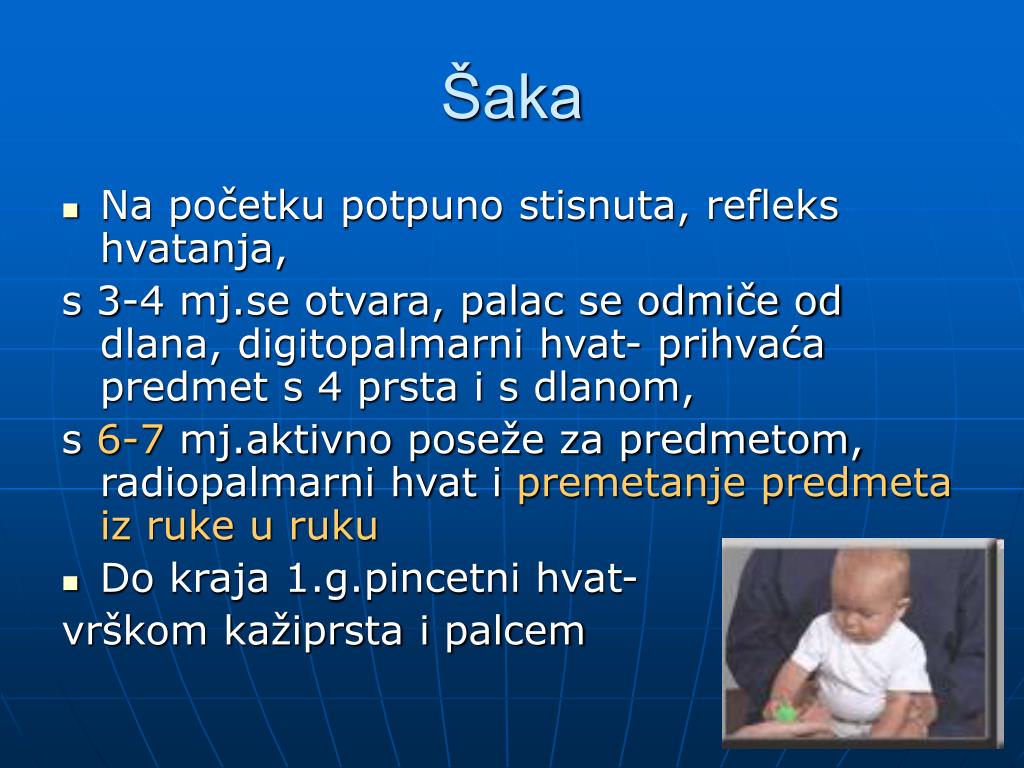 Šaka

- Na početku potpuno stisnuta, refleks hvatanja,
s 3-4 mj.se otvara, palac se odmiče od dlana, digitopalmarni hvat- prihvaća predmet s 4 prsta i s dlanom,
s 6-7 mj.aktivno poseže za predmetom, radiopalmarni hvat i premetanje predmeta iz ruke u ruku
- Do kraja 1.g.pincetni hvat-
vrškom kažiprsta i palcem